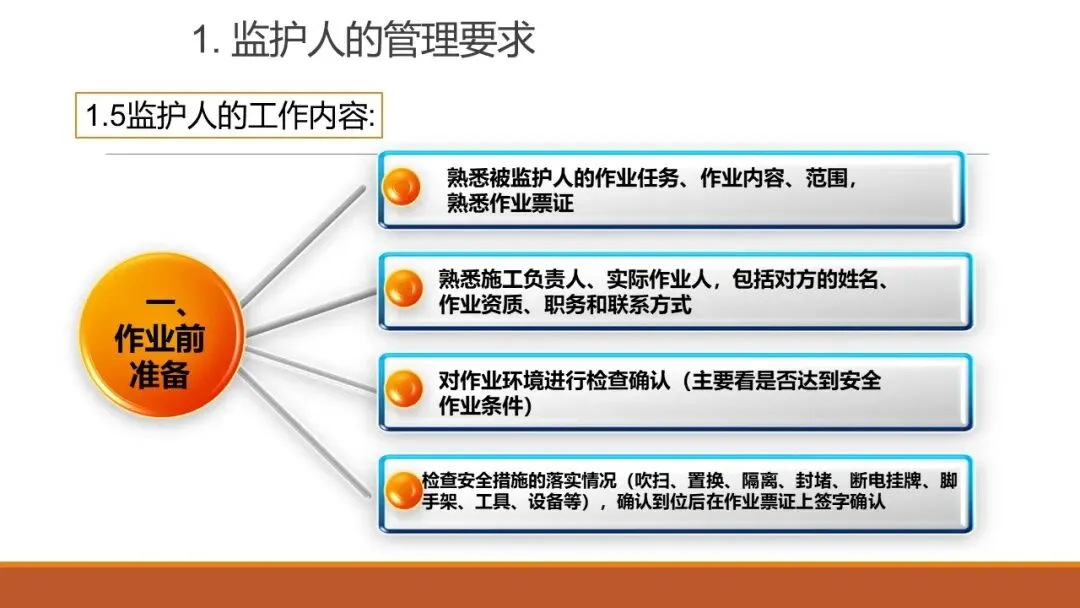 1. 监护人的管理要求

1.5监护人的工作内容:

一、作业前准备

熟悉被监护人的作业任务、作业内容、范围，熟悉作业票证

熟悉施工负责人、实际作业人，包括对方的姓名、作业资质、职务和联系方式

对作业环境进行检查确认（主要看是否达到安全作业条件）

检查安全措施的落实情况（吹扫、置换、隔离、封堵、断电挂牌、脚手架、工具、设备等），确认到位后在作业票证上签字确认